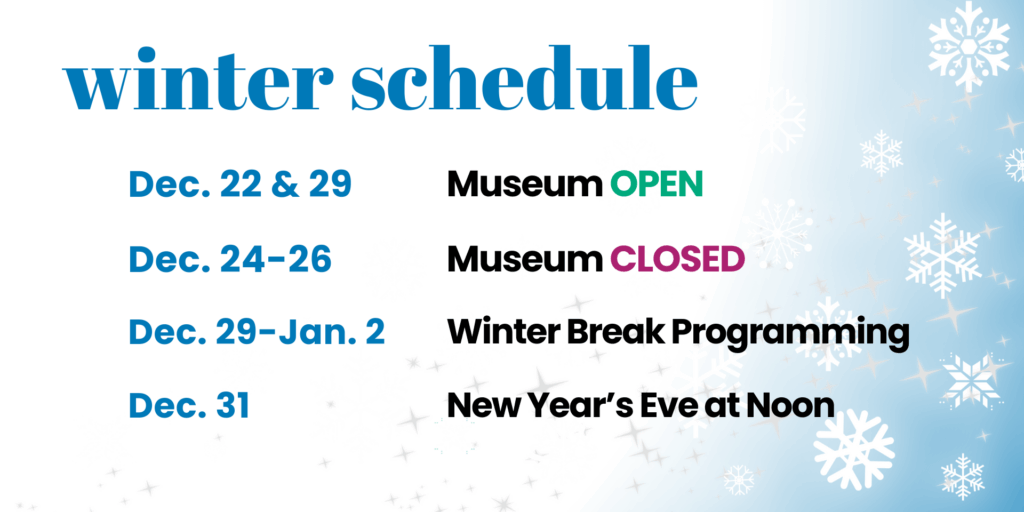 winter schedule

Dec. 22 & 29 Museum OPEN

Dec. 24-26 Museum CLOSED

Dec. 29-Jan. 2 Winter Break Programming

Dec. 31 New Year's Eve at Noon